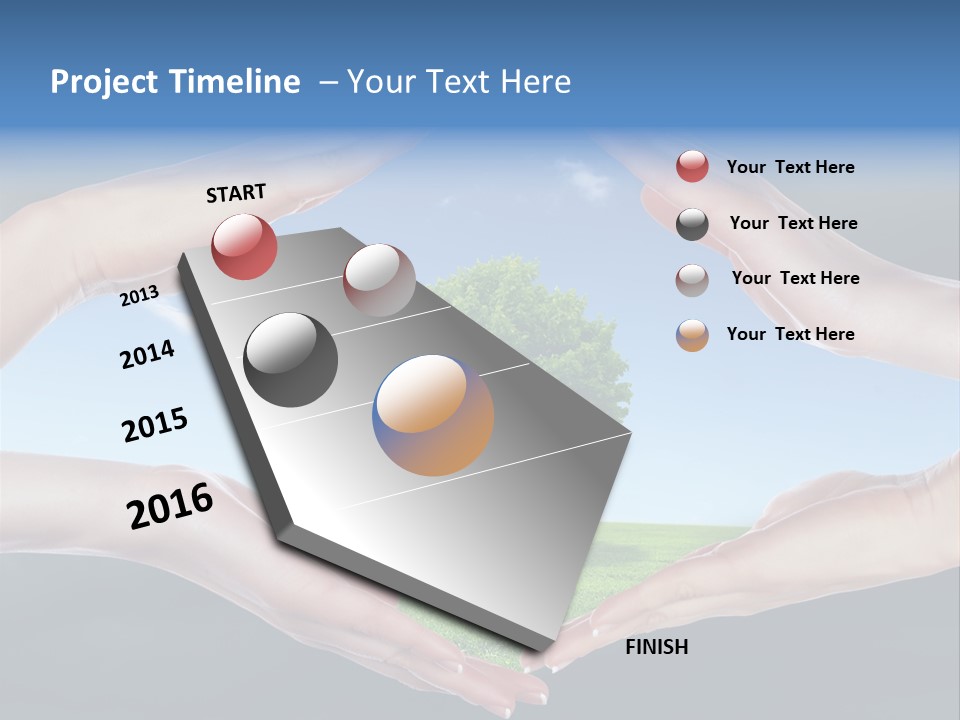 Project Timeline – Your Text Here

START

2013

2014

2015

2016

FINISH

Your Text Here

Your Text Here

Your Text Here

Your Text Here